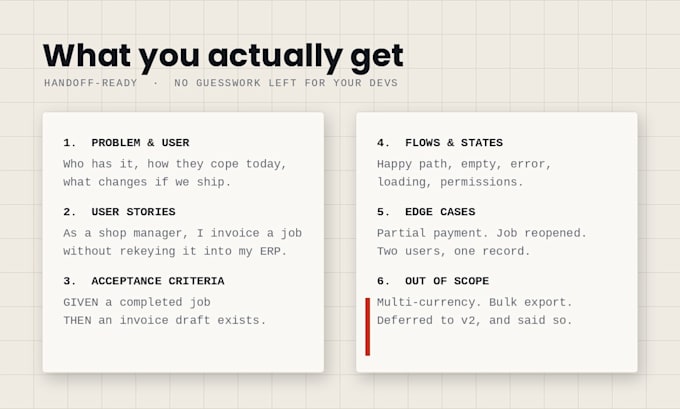 What you actually get

HANDOFF-READY · NO GUESSWORK LEFT FOR YOUR DEVS

1. PROBLEM & USER

Who has it, how they cope today, what changes if we ship.

2. USER STORIES

As a shop manager, I invoice a job without rekeying it into my ERP.

3. ACCEPTANCE CRITERIA

GIVEN a completed job
THEN an invoice draft exists.

4. FLOWS & STATES

Happy path, empty, error, loading, permissions.

5. EDGE CASES

Partial payment. Job reopened. Two users, one record.

6. OUT OF SCOPE

Multi-currency. Bulk export. Deferred to v2, and said so.